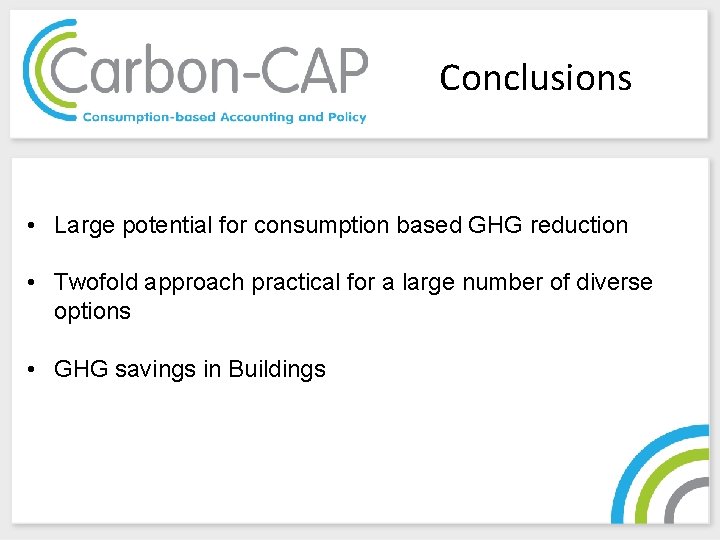 Carbon-CAP
Consumption-based Accounting and Policy

Conclusions

• Large potential for consumption based GHG reduction

• Twofold approach practical for a large number of diverse options

• GHG savings in Buildings